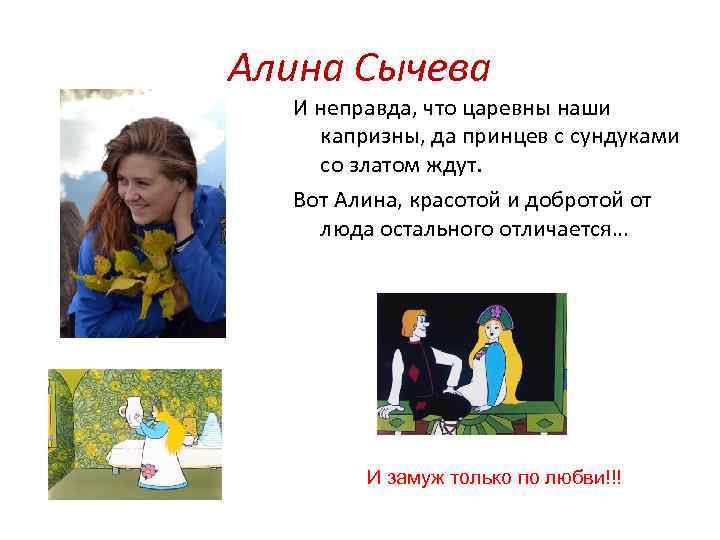 Алина Сычева

И неправда, что царевны наши капризны, да принцев с сундуками со златом ждут.

Вот Алина, красотой и добротой от люда остального отличается…

И замуж только по любви!!!